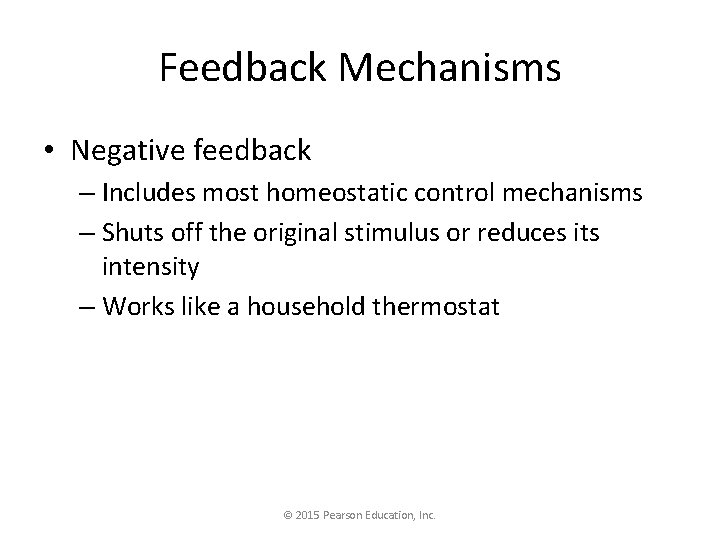 Feedback Mechanisms

• Negative feedback
– Includes most homeostatic control mechanisms
– Shuts off the original stimulus or reduces its intensity
– Works like a household thermostat

© 2015 Pearson Education, Inc.